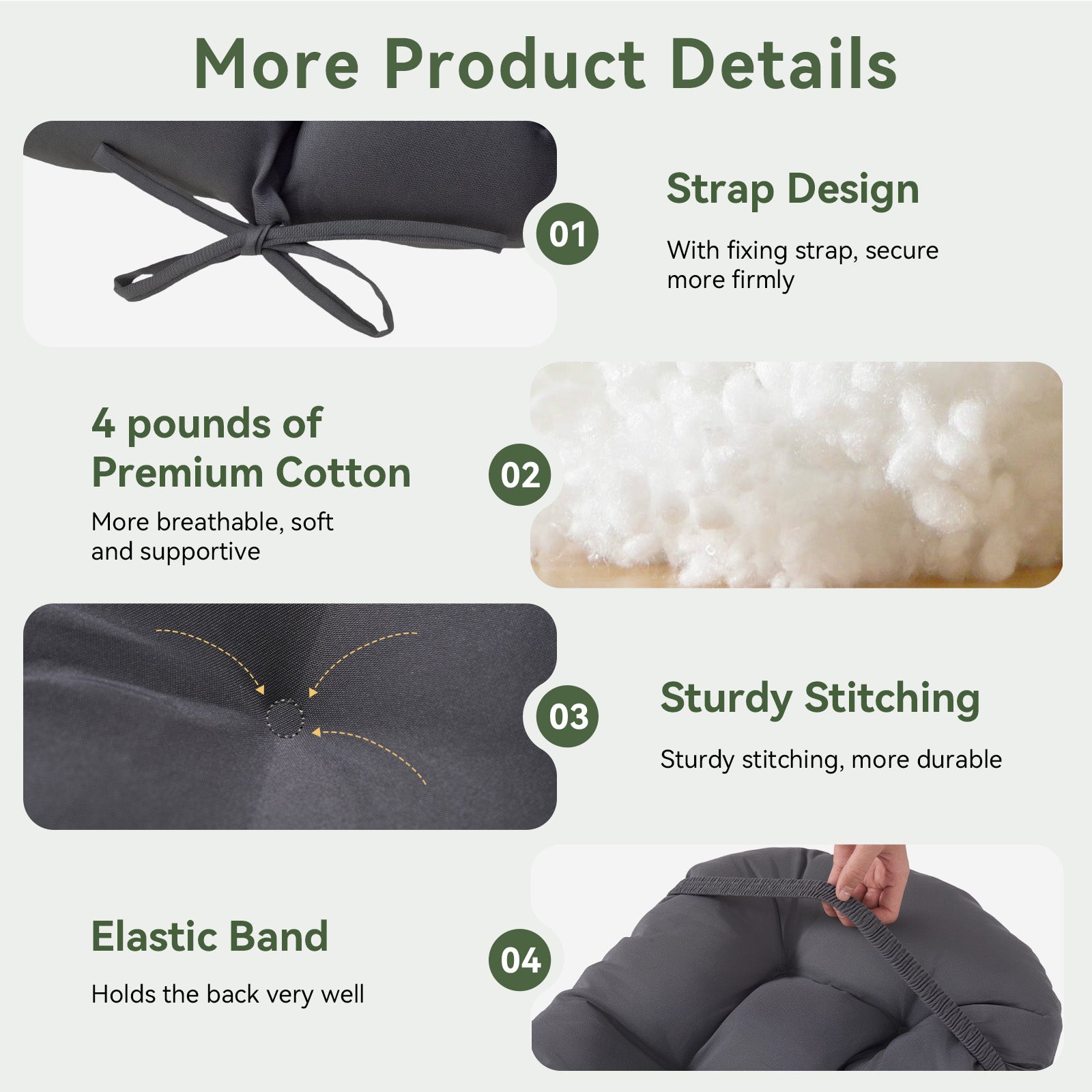 More Product Details

01

Strap Design

With fixing strap, secure more firmly

4 pounds of Premium Cotton

More breathable, soft and supportive

02

03

Sturdy Stitching

Sturdy stitching, more durable

Elastic Band

Holds the back very well

04